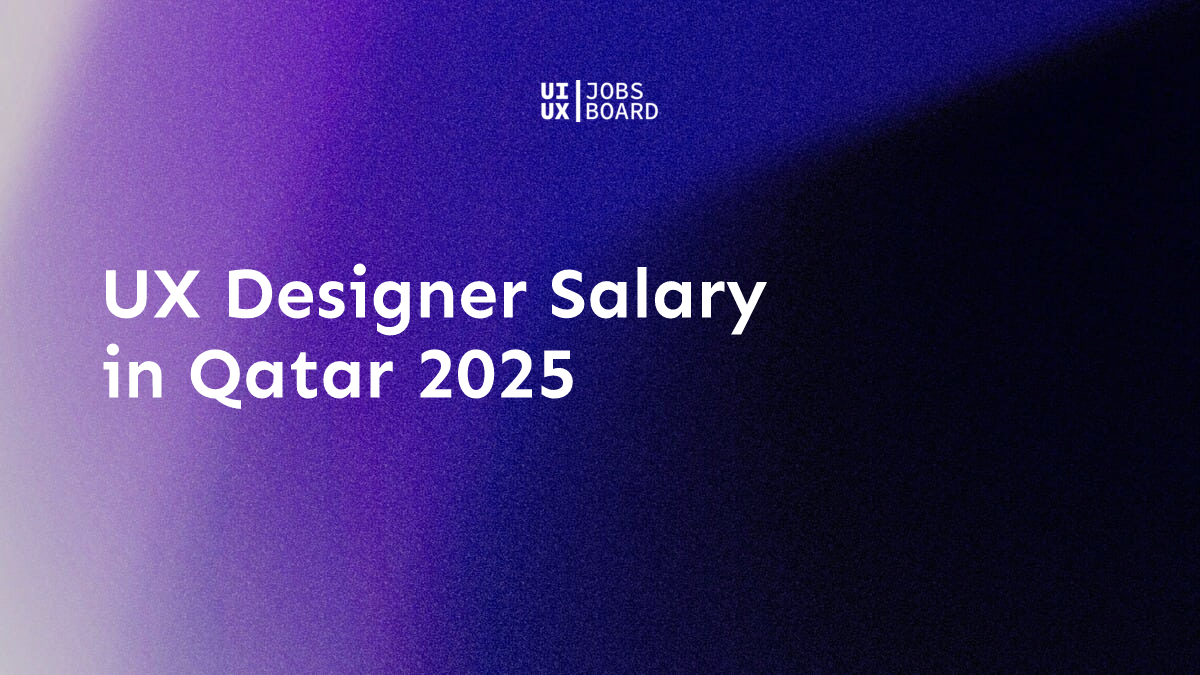 UI UX | JOBS BOARD

UX Designer Salary in Qatar 2025